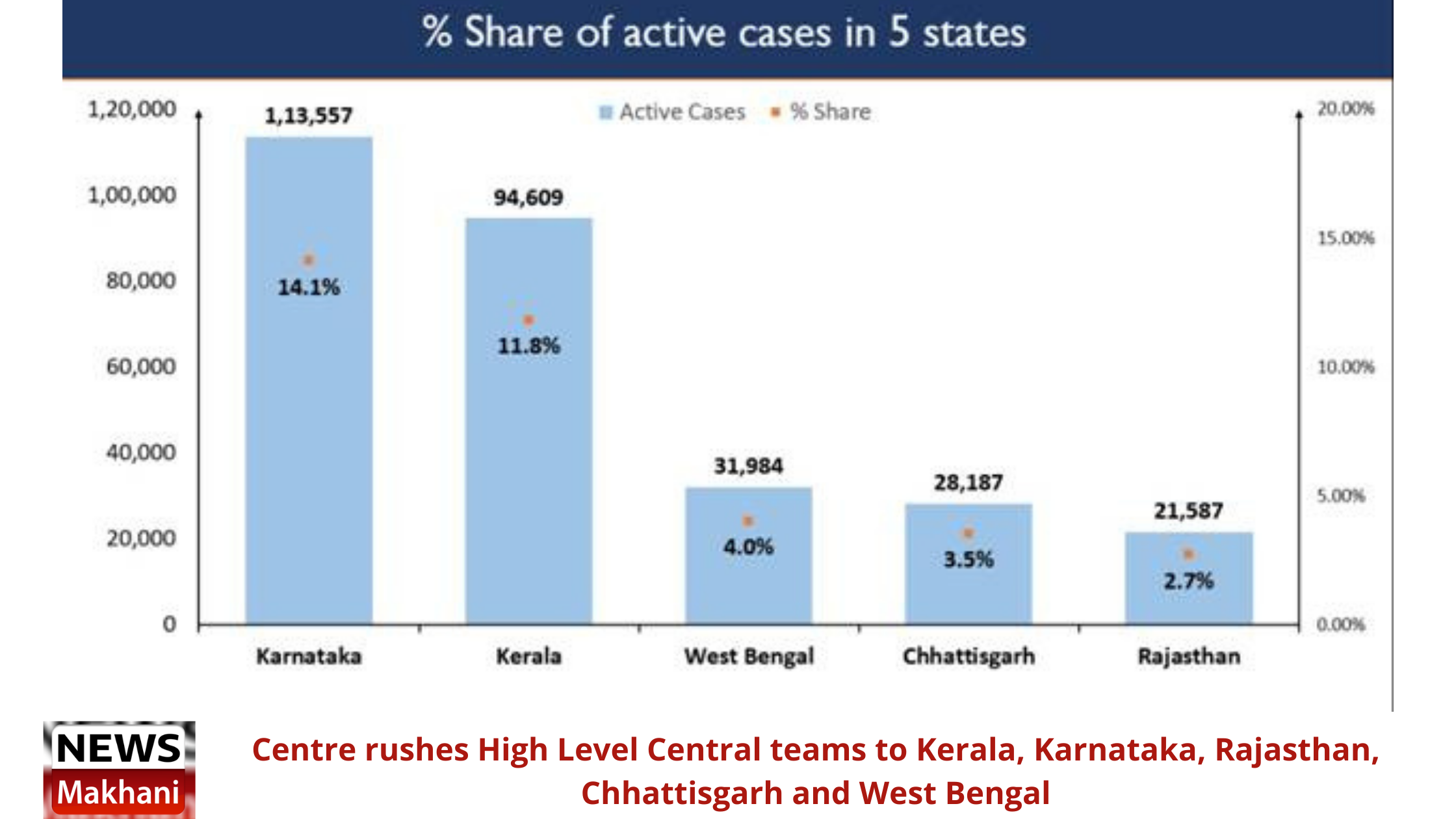 % Share of active cases in 5 states

Active Cases % Share

1,20,000
1,00,000
80,000
60,000
40,000
20,000
0

20.00%
15.00%
10.00%
5.00%
0.00%

1,13,557
14.1%
94,609
11.8%
31,984
4.0%
28,187
3.5%
21,587
2.7%

Karnataka
Kerala
West Bengal
Chhattisgarh
Rajasthan

NEWS
Makhani

Centre rushes High Level Central teams to Kerala, Karnataka, Rajasthan, Chhattisgarh and West Bengal